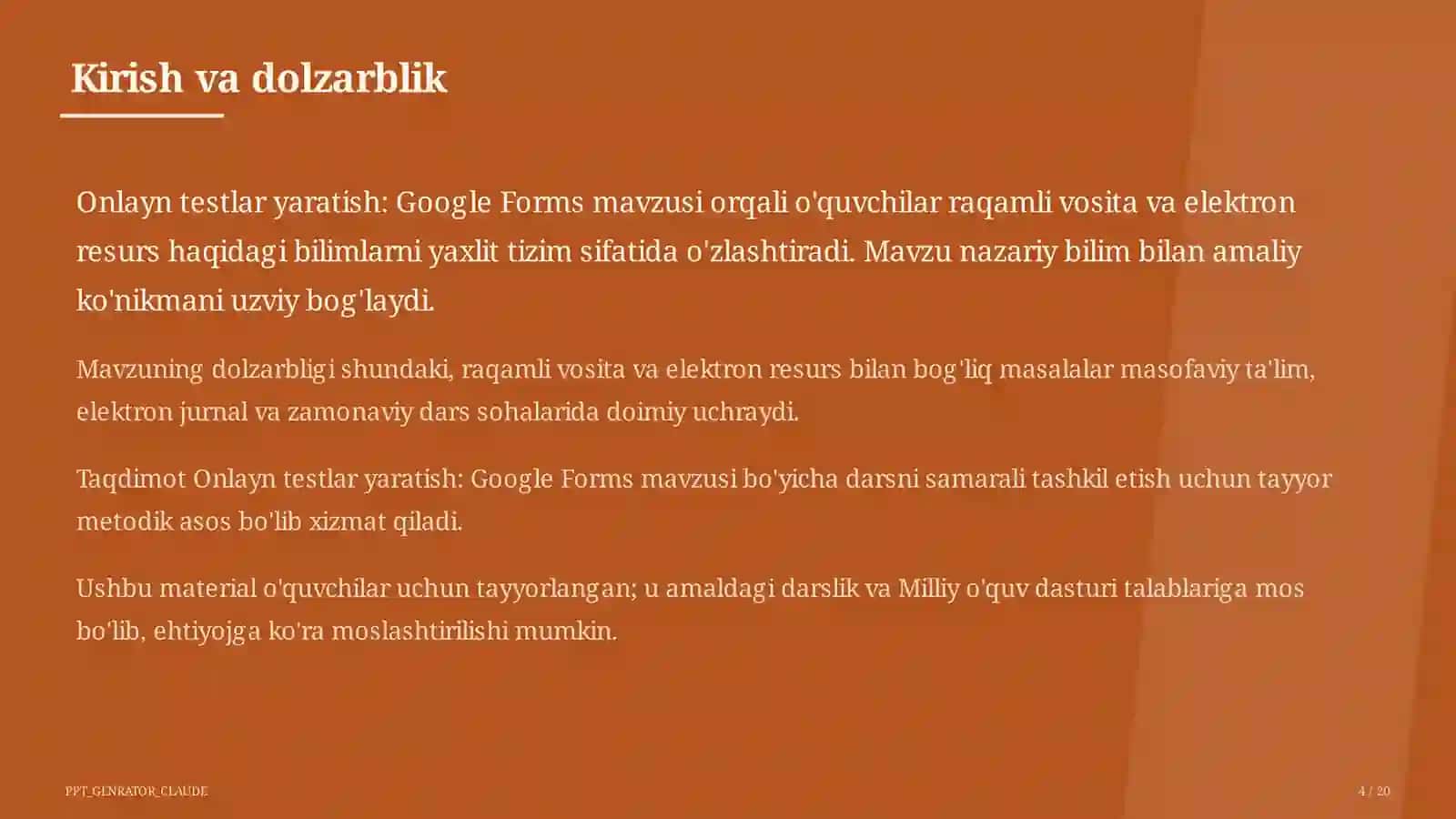 Kirish va dolzarblik

Onlayn testlar yaratish: Google Forms mavzusi orqali o'quvchilar raqamli vosita va elektron resurs haqidagi bilimlarni yaxlit tizim sifatida o'zlashtiradi. Mavzu nazariy bilim bilan amaliy ko'nikmani uzviy bog'laydi.

Mavzuning dolzarbligi shundaki, raqamli vosita va elektron resurs bilan bog'liq masalalar masofaviy ta'lim, elektron jurnal va zamonaviy dars sohalarida doimiy uchraydi.

Taqdimot Onlayn testlar yaratish: Google Forms mavzusi bo'yicha darsni samarali tashkil etish uchun tayyor metodik asos bo'lib xizmat qiladi.

Ushbu material o'quvchilar uchun tayyorlangan; u amaldagi darslik va Milliy o'quv dasturi talablariga mos bo'lib, ehtiyojga ko'ra moslashtirilishi mumkin.

PPT_GENRATOR_CLAUDE

4 / 20